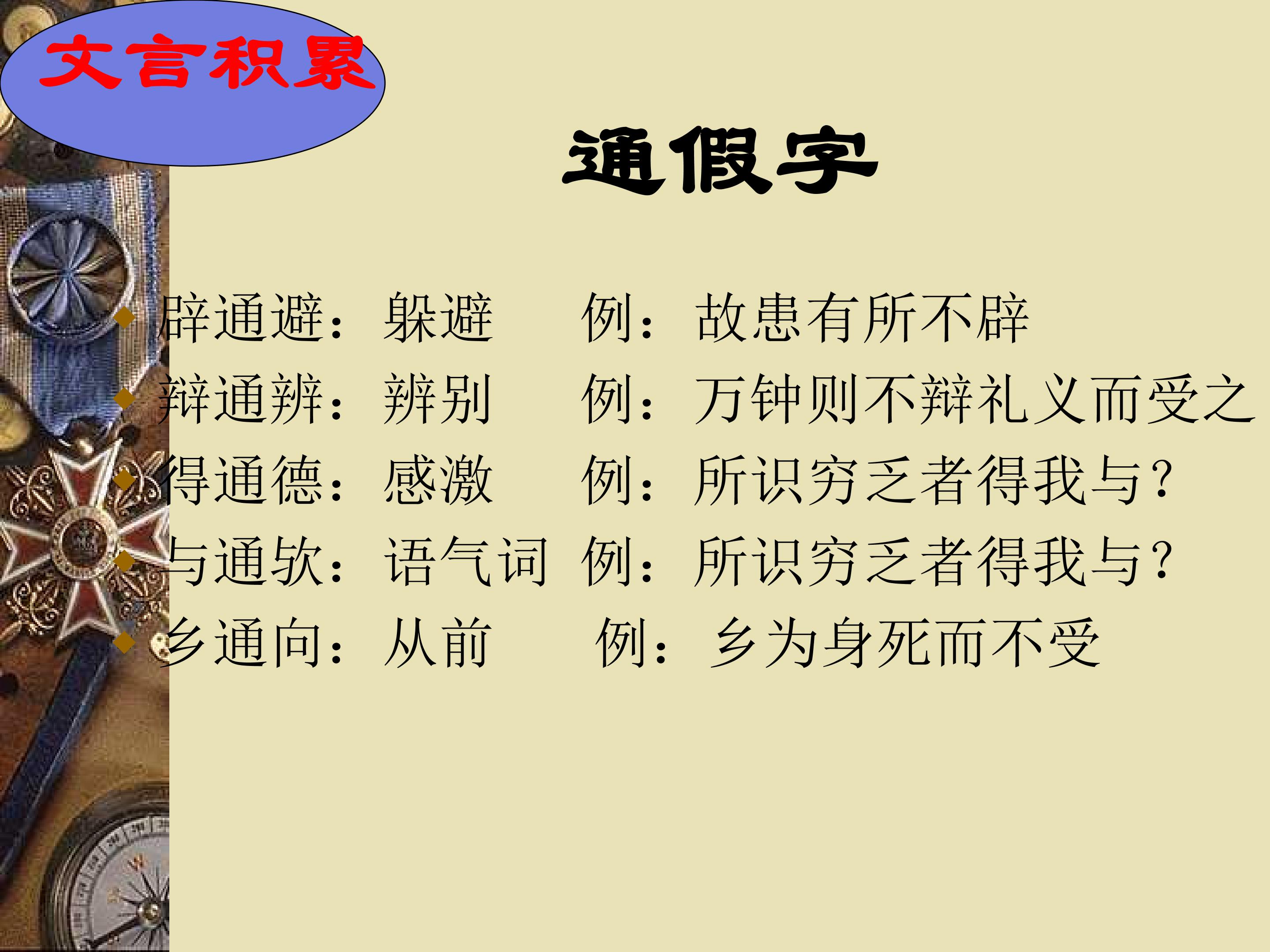 文言积累

通假字

辟通避：躲避　例：故患有所不辟
辩通辨：辨别　例：万钟则不辩礼义而受之
得通德：感激　例：所识穷乏者得我与？
与通欤：语气词　例：所识穷乏者得我与？
乡通向：从前　例：乡为身死而不受